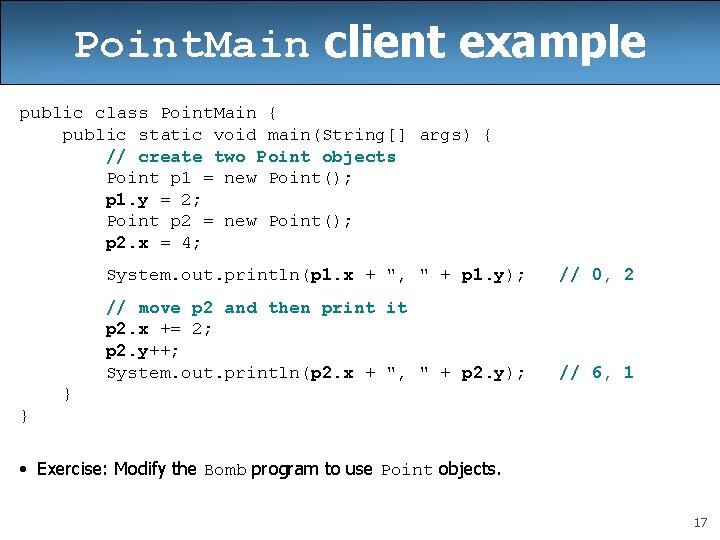 PointMain client example

public class PointMain {
    public static void main(String[] args) {
        // create two Point objects
        Point p1 = new Point();
        p1.y = 2;
        Point p2 = new Point();
        p2.x = 4;

        System.out.println(p1.x + ", " + p1.y);    // 0, 2

        // move p2 and then print it
        p2.x += 2;
        p2.y++;
        System.out.println(p2.x + ", " + p2.y);    // 6, 1
    }
}

• Exercise: Modify the Bomb program to use Point objects.

17